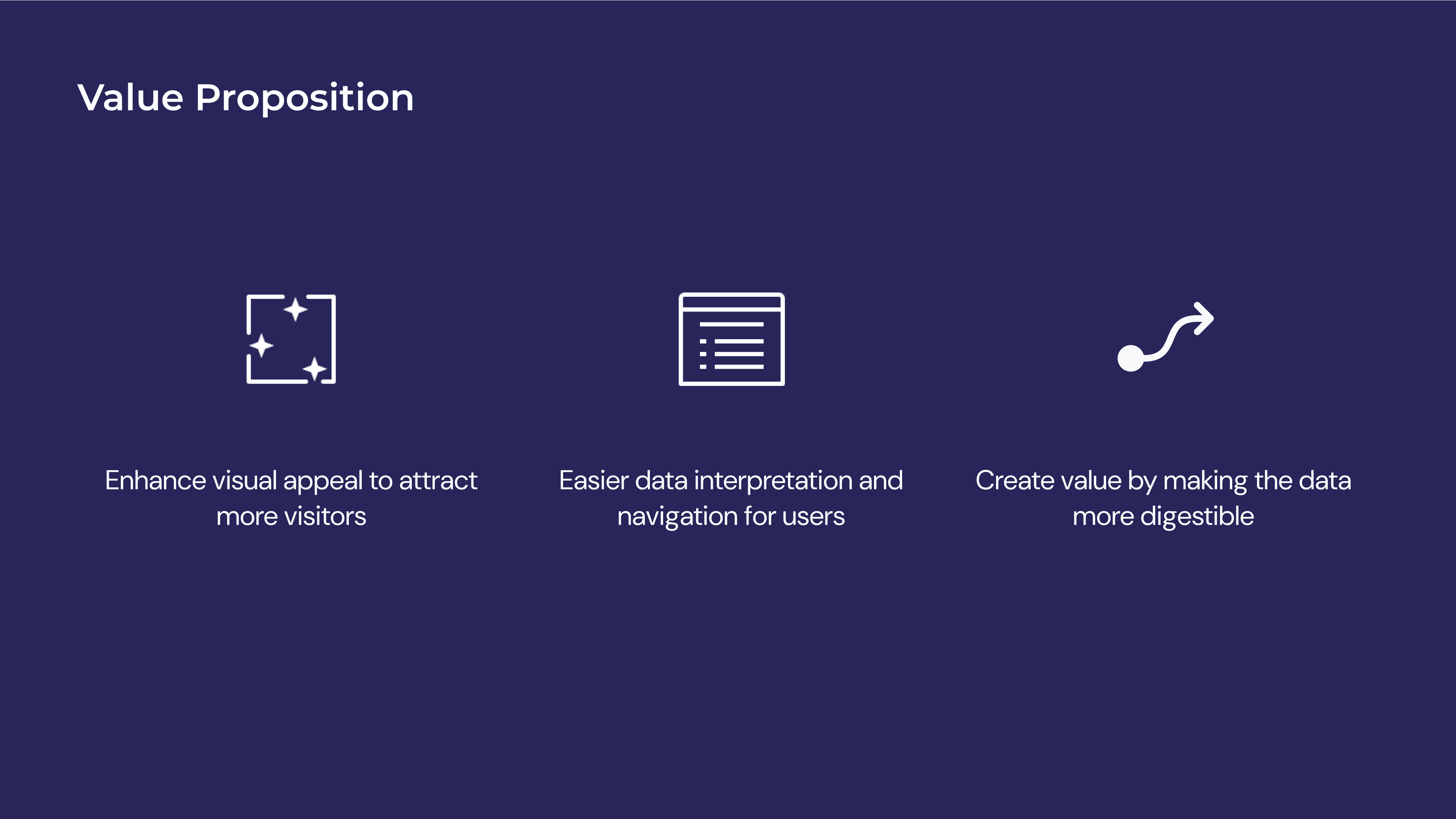 Value Proposition

Enhance visual appeal to attract more visitors

Easier data interpretation and navigation for users

Create value by making the data more digestible